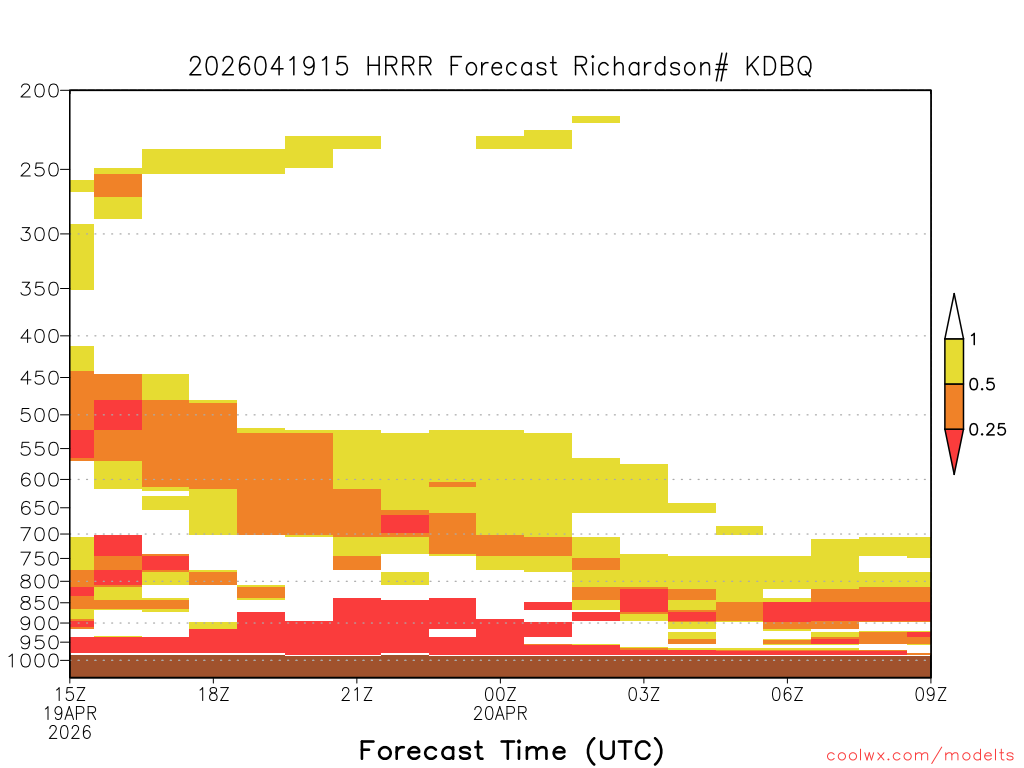 2026041915 HRRR Forecast Richardson# KDBQ

200
250
300
350
400
450
500
550
600
650
700
750
800
850
900
950
1000

1
0.5
0.25

15Z
19APR
2026
18Z
21Z
00Z
20APR
03Z
06Z
09Z

Forecast Time (UTC)

coolwx.com/modelts